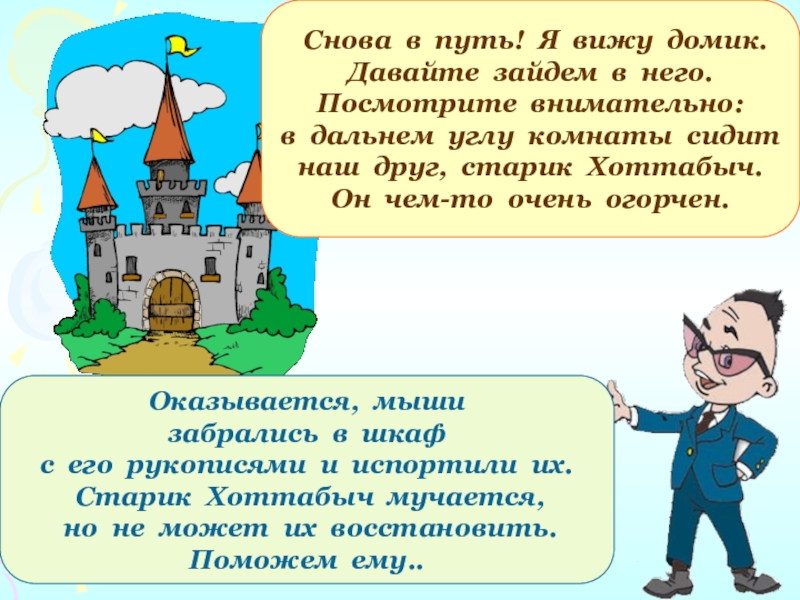 Снова в путь! Я вижу домик. Давайте зайдем в него. Посмотрите внимательно: в дальнем углу комнаты сидит наш друг, старик Хоттабыч. Он чем-то очень огорчен.

Оказывается, мыши забрались в шкаф с его рукописями и испортили их. Старик Хоттабыч мучается, но не может их восстановить. Поможем ему..